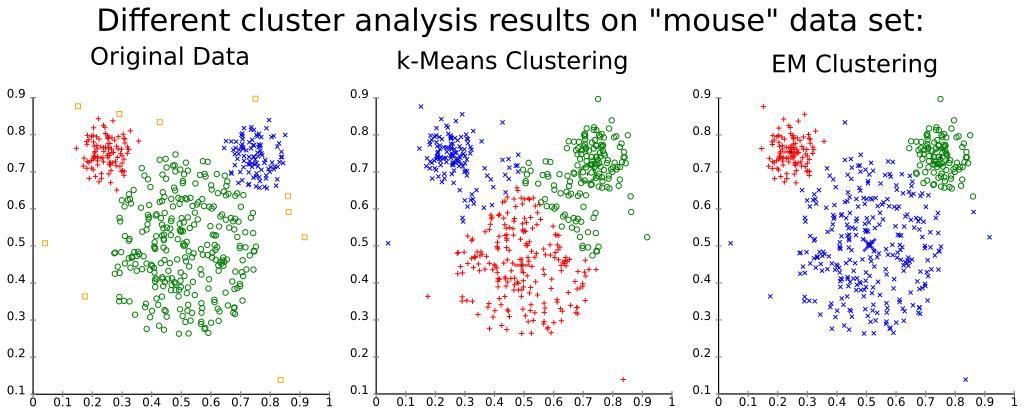 Different cluster analysis results on "mouse" data set:

Original Data

0.9
0.8
0.7
0.6
0.5
0.4
0.3
0.2
0.1

0 0.1 0.2 0.3 0.4 0.5 0.6 0.7 0.8 0.9 1

k-Means Clustering

0.9
0.8
0.7
0.6
0.5
0.4
0.3
0.2
0.1

0 0.1 0.2 0.3 0.4 0.5 0.6 0.7 0.8 0.9 1

EM Clustering

0.9
0.8
0.7
0.6
0.5
0.4
0.3
0.2
0.1

0 0.1 0.2 0.3 0.4 0.5 0.6 0.7 0.8 0.9 1